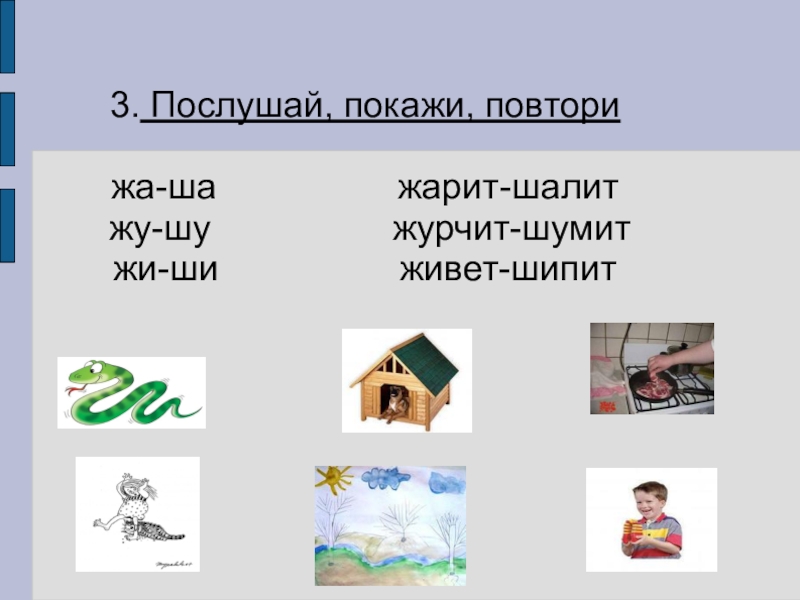 3. Послушай, покажи, повтори

жа-ша
жу-шу
жи-ши

жарит-шалит
журчит-шумит
живет-шипит